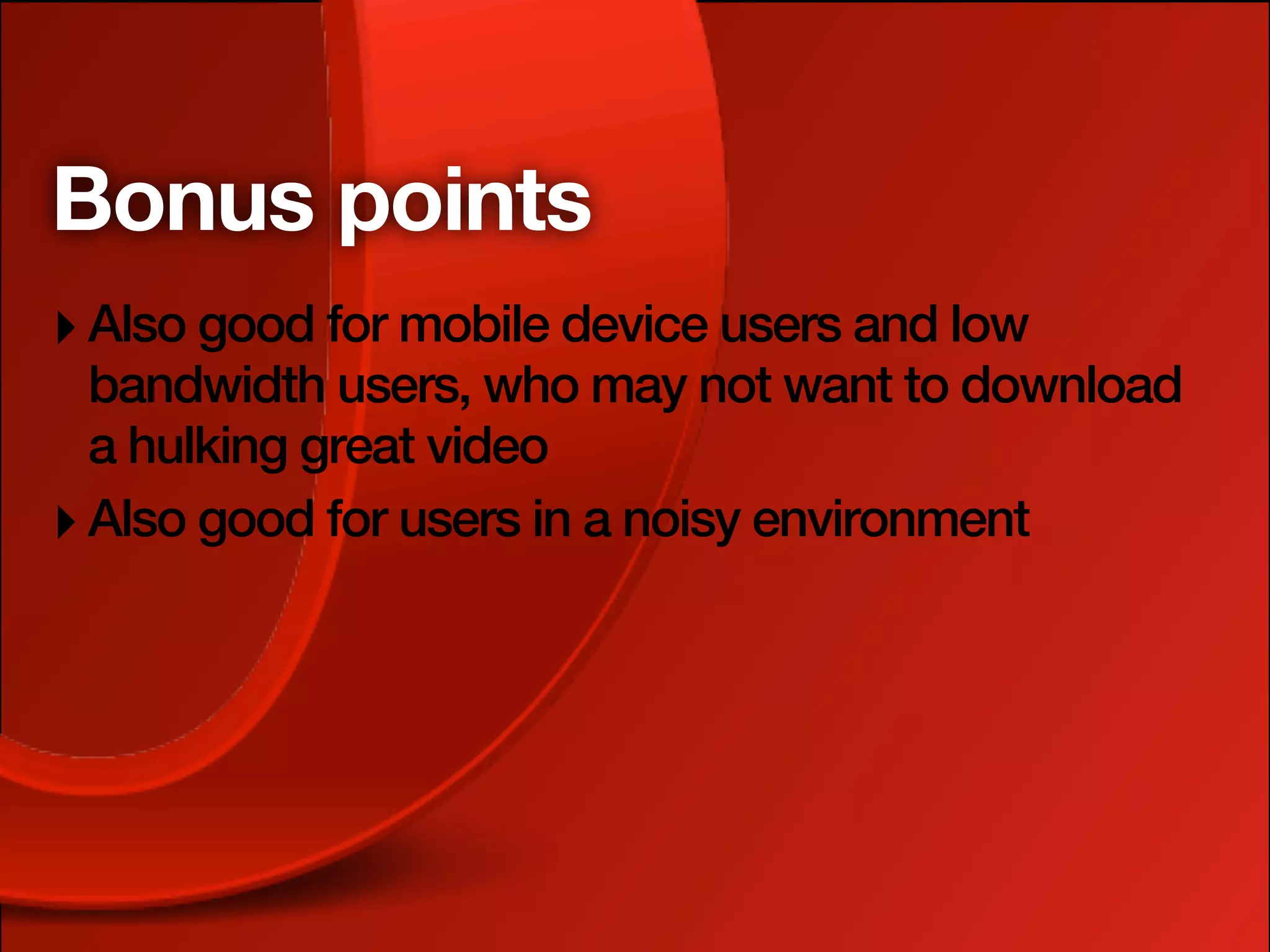 Bonus points

‣ Also good for mobile device users and low bandwidth users, who may not want to download a hulking great video

‣ Also good for users in a noisy environment